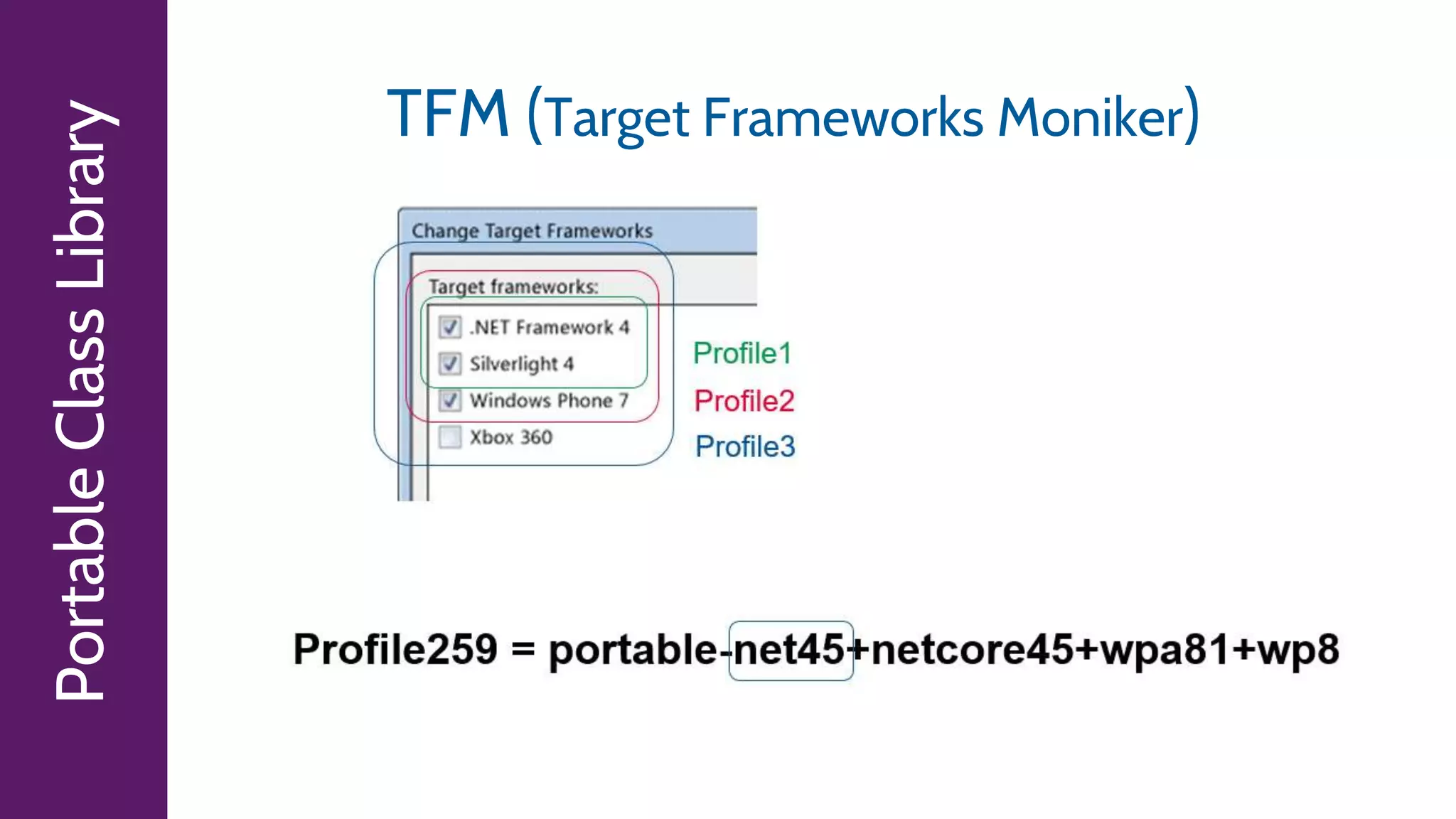 Portable Class Library

TFM (Target Frameworks Moniker)

Change Target Frameworks

Target frameworks:

.NET Framework 4

Silverlight 4

Windows Phone 7

Xbox 360

Profile1

Profile2

Profile3

Profile259 = portable-net45+netcore45+wpa81+wp8